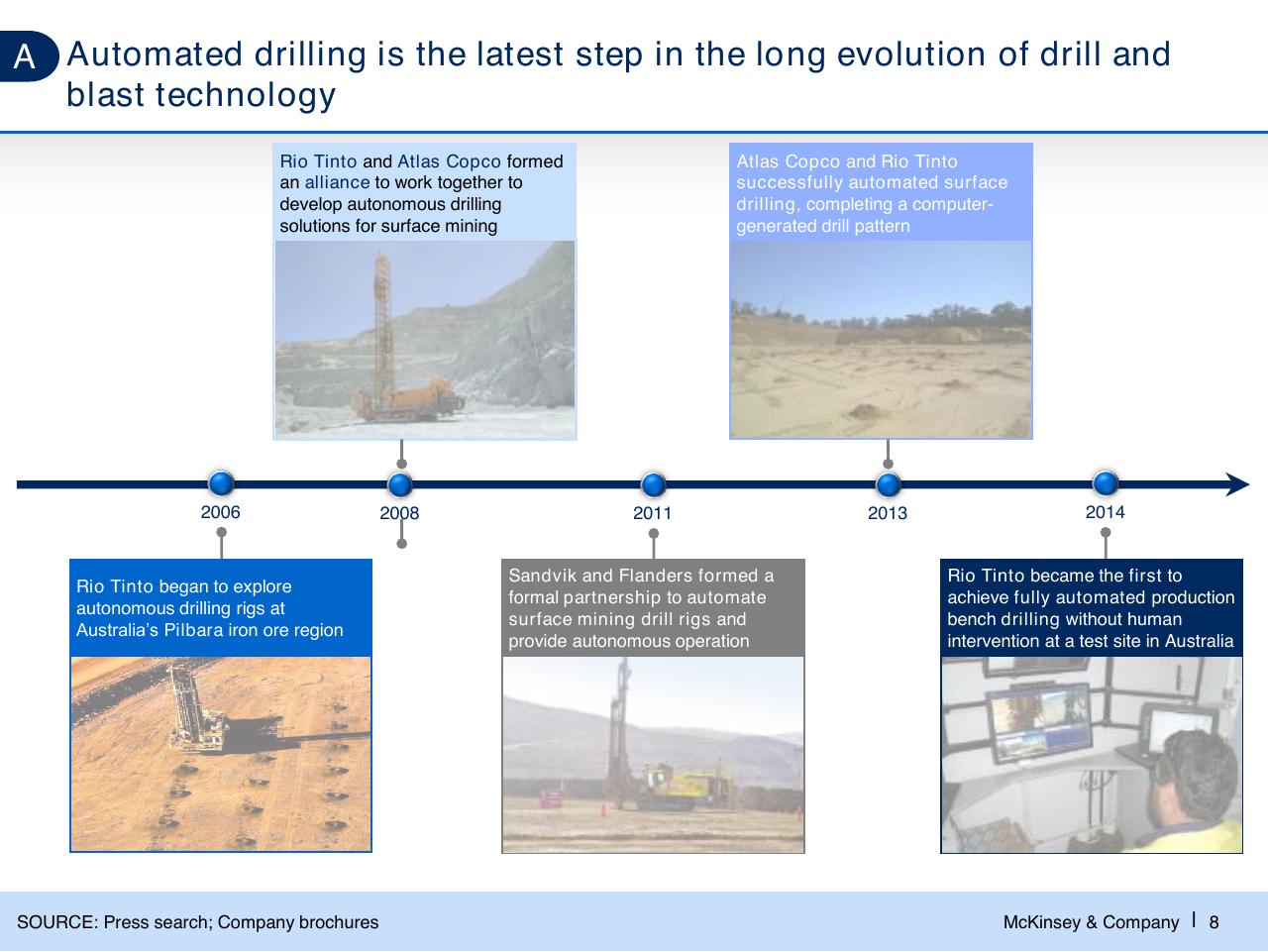 A Automated drilling is the latest step in the long evolution of drill and blast technology

Rio Tinto and Atlas Copco formed an alliance to work together to develop autonomous drilling solutions for surface mining

Atlas Copco and Rio Tinto successfully automated surface drilling, completing a computer-generated drill pattern

2006

2008

2011

2013

2014

Rio Tinto began to explore autonomous drilling rigs at Australia's Pilbara iron ore region

Sandvik and Flanders formed a formal partnership to automate surface mining drill rigs and provide autonomous operation

Rio Tinto became the first to achieve fully automated production bench drilling without human intervention at a test site in Australia

SOURCE: Press search; Company brochures

McKinsey & Company | 8